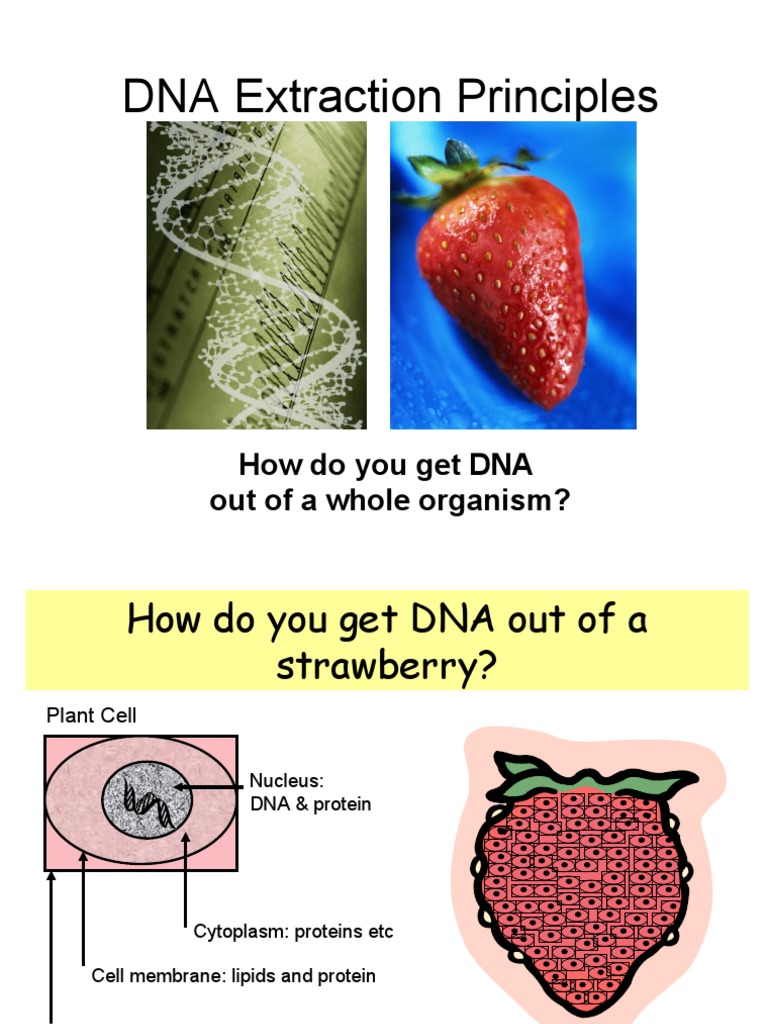 DNA Extraction Principles

How do you get DNA out of a whole organism?

How do you get DNA out of a strawberry?

Plant Cell

Nucleus: DNA & protein

Cytoplasm: proteins etc

Cell membrane: lipids and protein